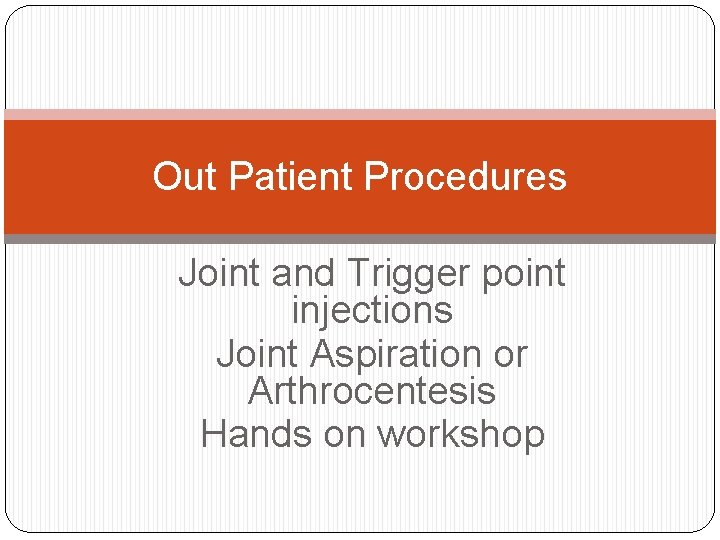 Out Patient Procedures

Joint and Trigger point injections
Joint Aspiration or Arthrocentesis
Hands on workshop